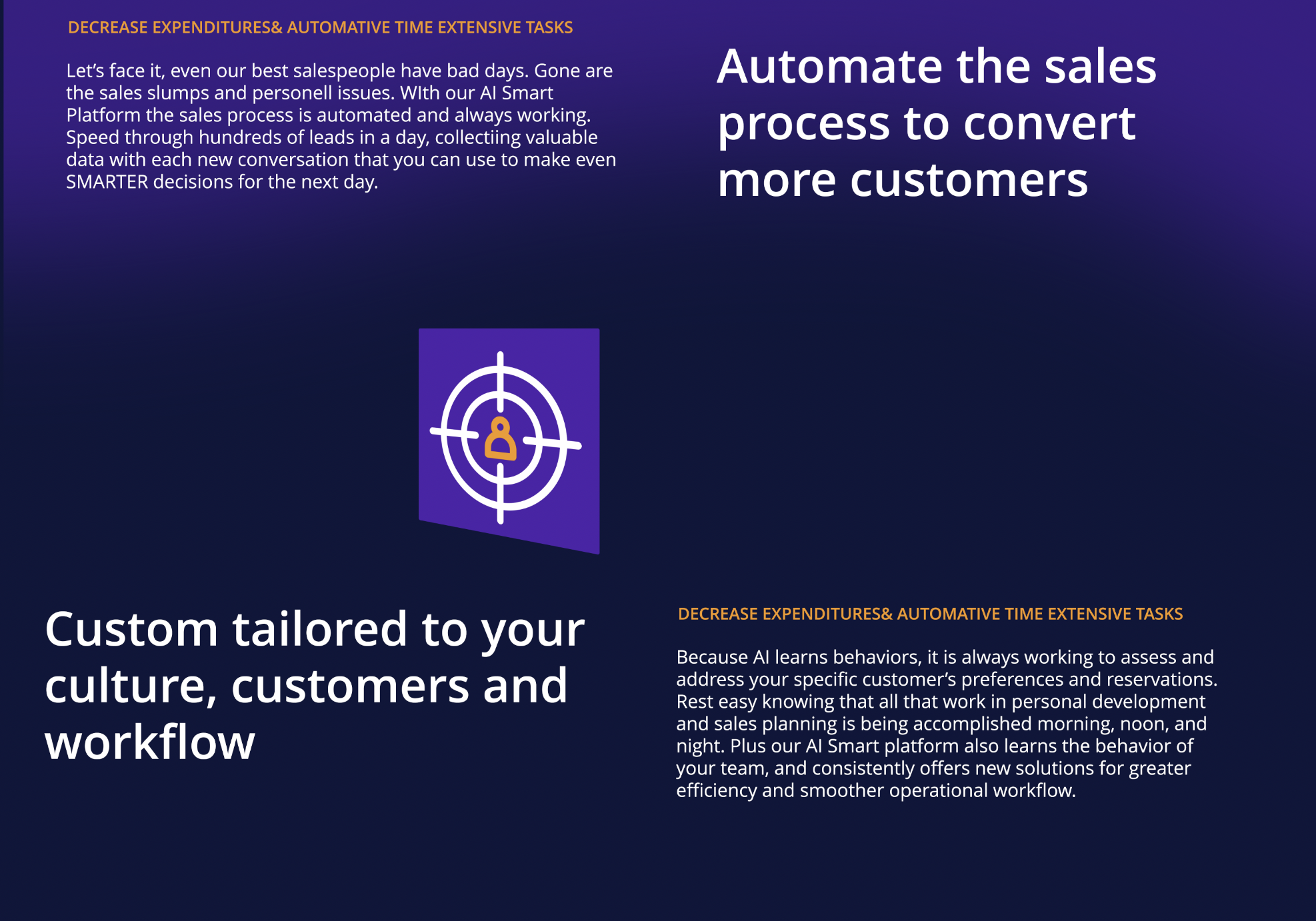 DECREASE EXPENDITURES& AUTOMATIVE TIME EXTENSIVE TASKS

Let's face it, even our best salespeople have bad days. Gone are the sales slumps and personell issues. WIth our AI Smart Platform the sales process is automated and always working. Speed through hundreds of leads in a day, collectiing valuable data with each new conversation that you can use to make even SMARTER decisions for the next day.

Automate the sales process to convert more customers

Custom tailored to your culture, customers and workflow

DECREASE EXPENDITURES& AUTOMATIVE TIME EXTENSIVE TASKS

Because AI learns behaviors, it is always working to assess and address your specific customer's preferences and reservations. Rest easy knowing that all that work in personal development and sales planning is being accomplished morning, noon, and night. Plus our AI Smart platform also learns the behavior of your team, and consistently offers new solutions for greater efficiency and smoother operational workflow.